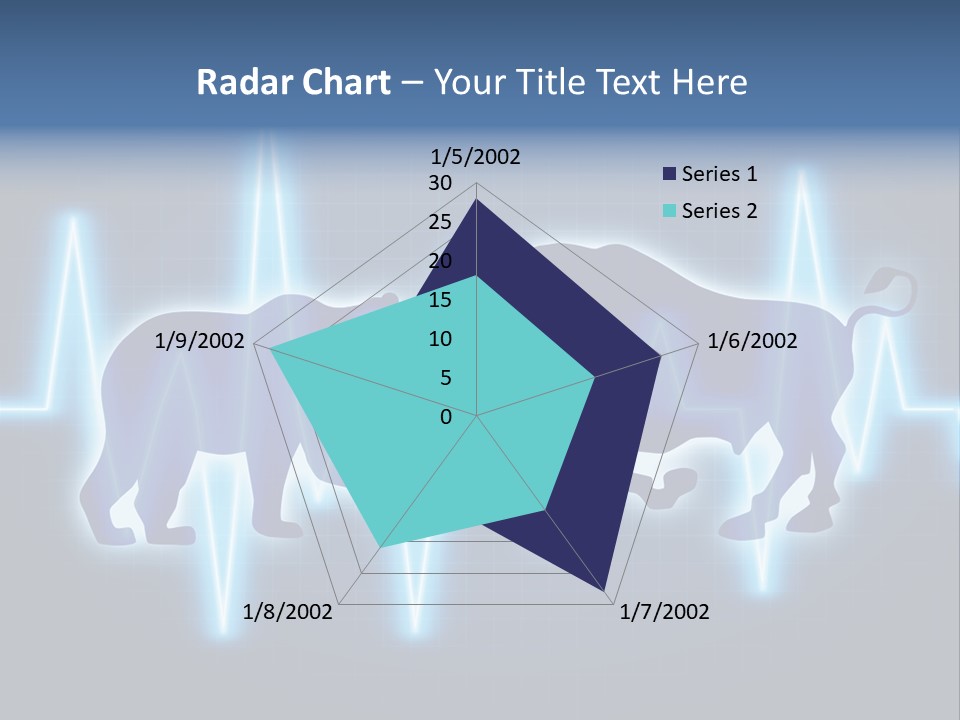 Radar Chart – Your Title Text Here

1/5/2002
30
25
20
15
10
5
0
1/6/2002
1/7/2002
1/8/2002
1/9/2002

Series 1
Series 2